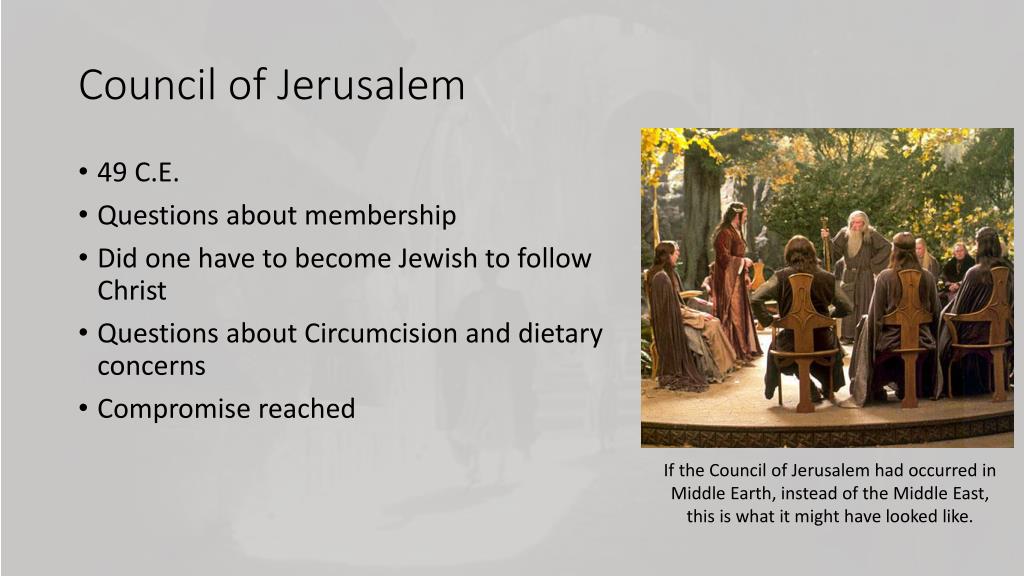 Council of Jerusalem

• 49 C.E.
• Questions about membership
• Did one have to become Jewish to follow Christ
• Questions about Circumcision and dietary concerns
• Compromise reached

If the Council of Jerusalem had occurred in Middle Earth, instead of the Middle East, this is what it might have looked like.